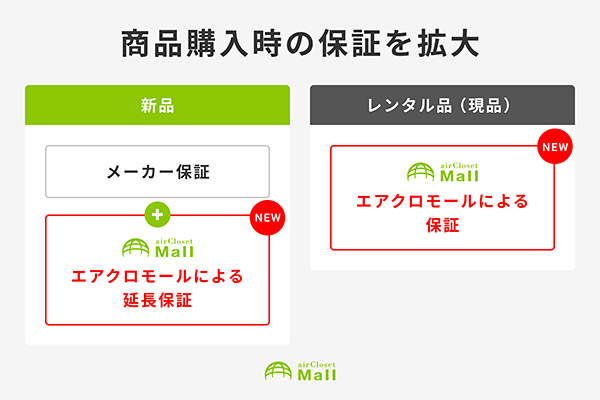 商品購入時の保証を拡大

新品

メーカー保証

+

NEW

airCloset Mall

エアクロモールによる延長保証

レンタル品（現品）

NEW

airCloset Mall

エアクロモールによる保証

airCloset Mall